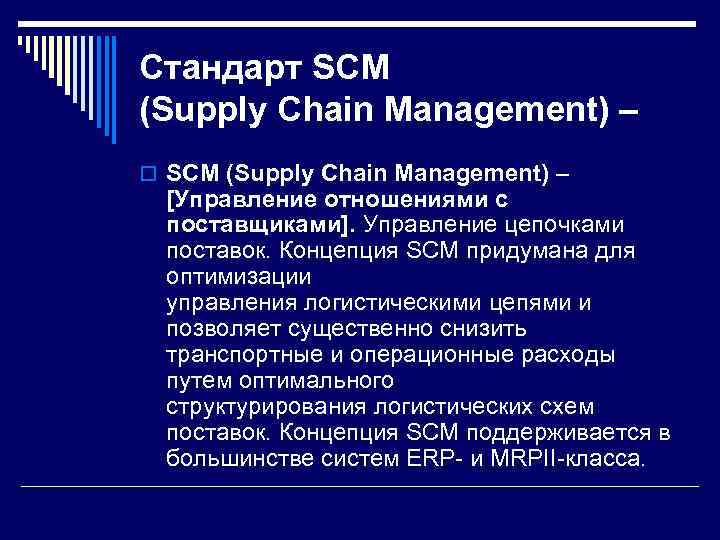 Стандарт SCM (Supply Chain Management) –

SCM (Supply Chain Management) – [Управление отношениями с поставщиками]. Управление цепочками поставок. Концепция SCM придумана для оптимизации
управления логистическими цепями и позволяет существенно снизить транспортные и операционные расходы путем оптимального
структурирования логистических схем поставок. Концепция SCM поддерживается в большинстве систем ERP- и MRPII-класса.